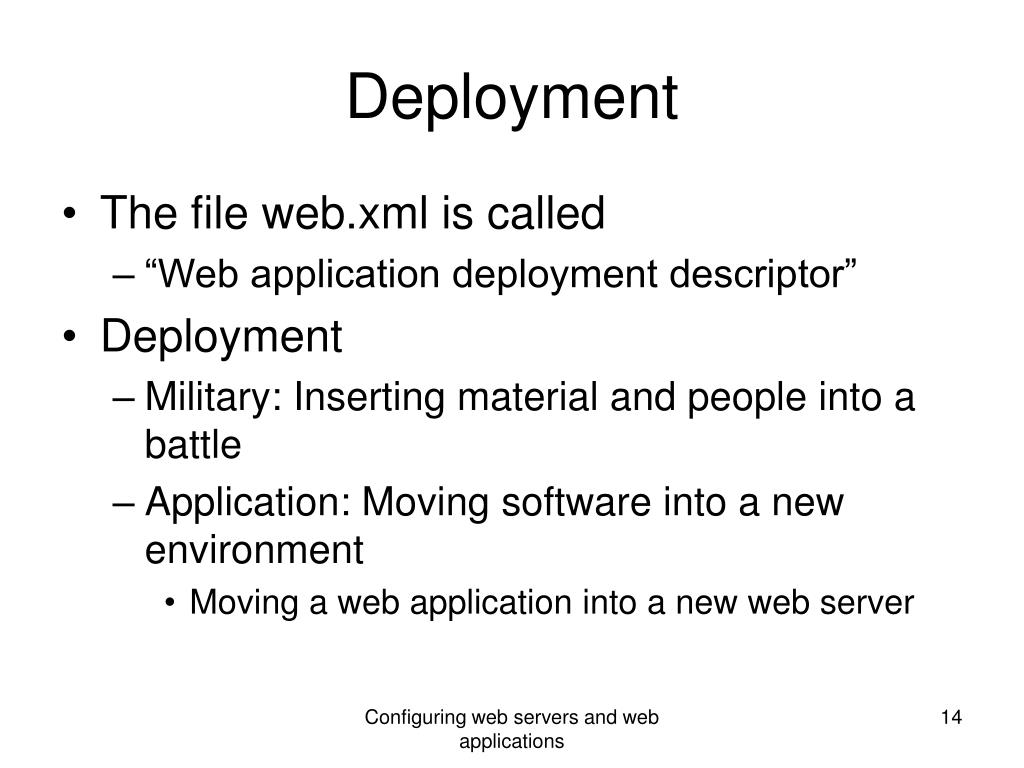 Deployment

• The file web.xml is called
– “Web application deployment descriptor”
• Deployment
– Military: Inserting material and people into a battle
– Application: Moving software into a new environment
• Moving a web application into a new web server

Configuring web servers and web applications

14